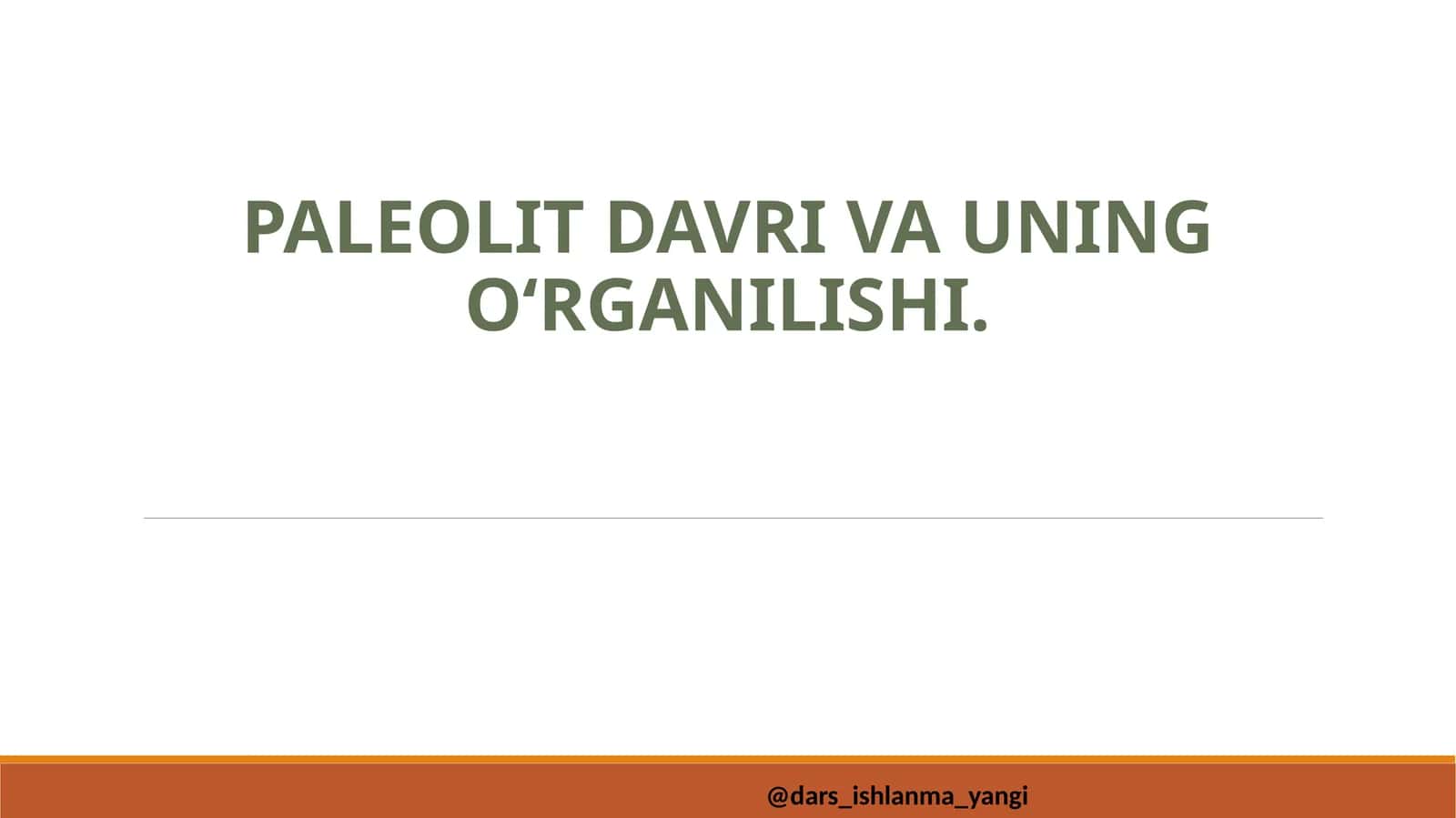 PALEOLIT DAVRI VA UNING O‘RGANILISHI.

@dars_ishlanma_yangi